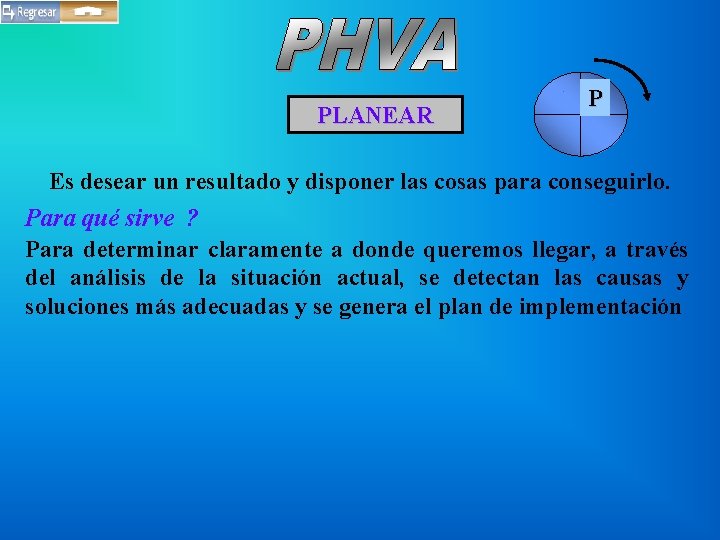 Regresar

PHVA

PLANEAR

P

Es desear un resultado y disponer las cosas para conseguirlo.

Para qué sirve ?

Para determinar claramente a donde queremos llegar, a través del análisis de la situación actual, se detectan las causas y soluciones más adecuadas y se genera el plan de implementación